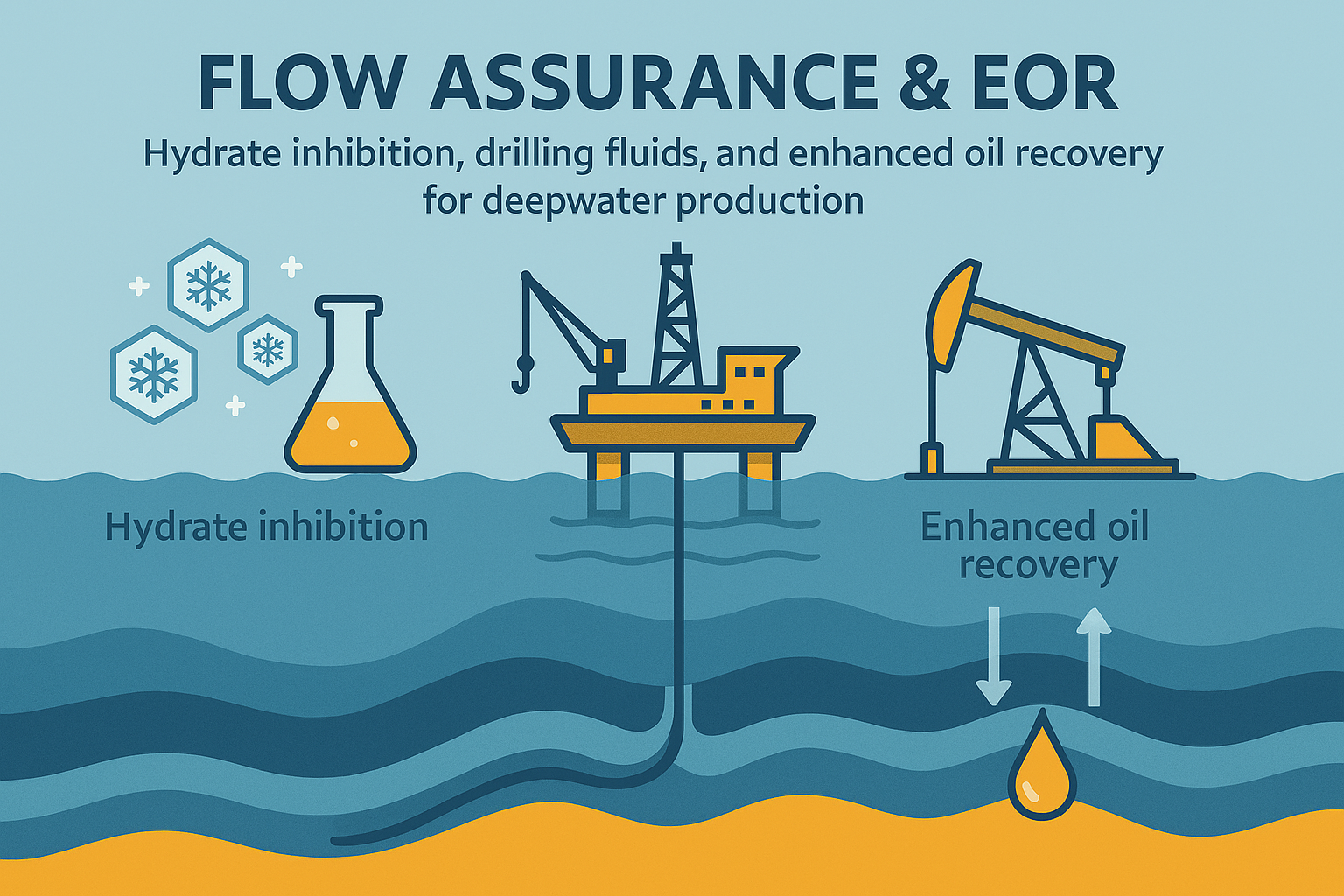 FLOW ASSURANCE & EOR

Hydrate inhibition, drilling fluids, and enhanced oil recovery for deepwater production

Hydrate inhibition

Enhanced oil recovery